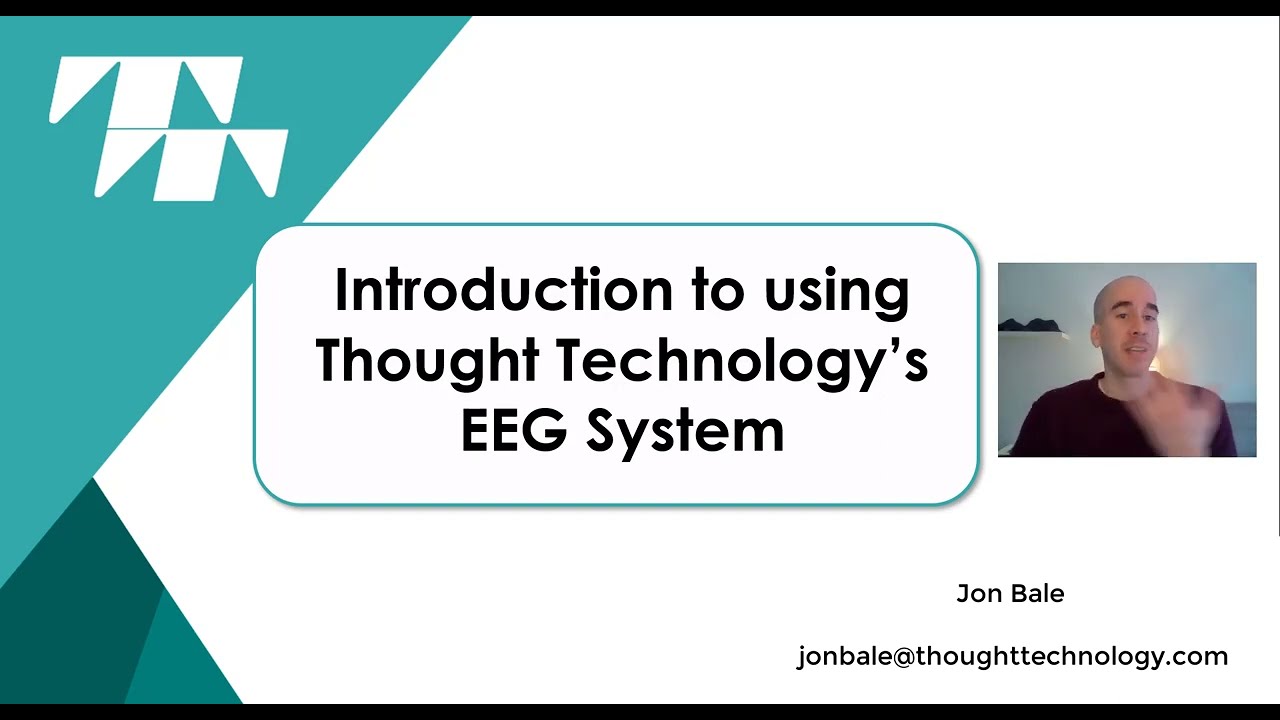 Introduction to using Thought Technology's EEG System

Jon Bale

jonbale@thoughttechnology.com